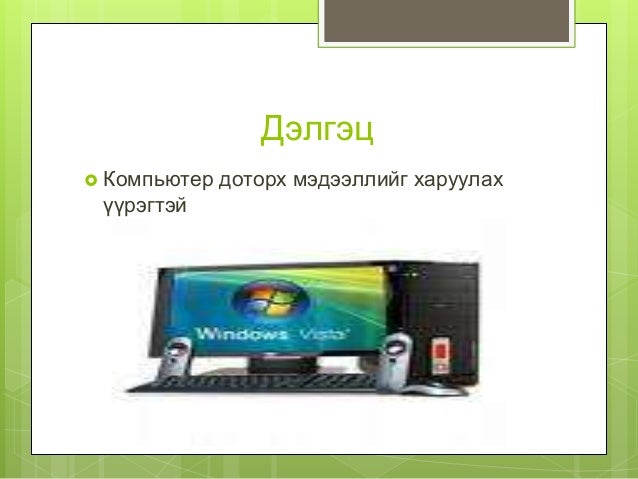 Дэлгэц

Компьютер доторх мэдээллийг харуулах үүрэгтэй

Windows Vista